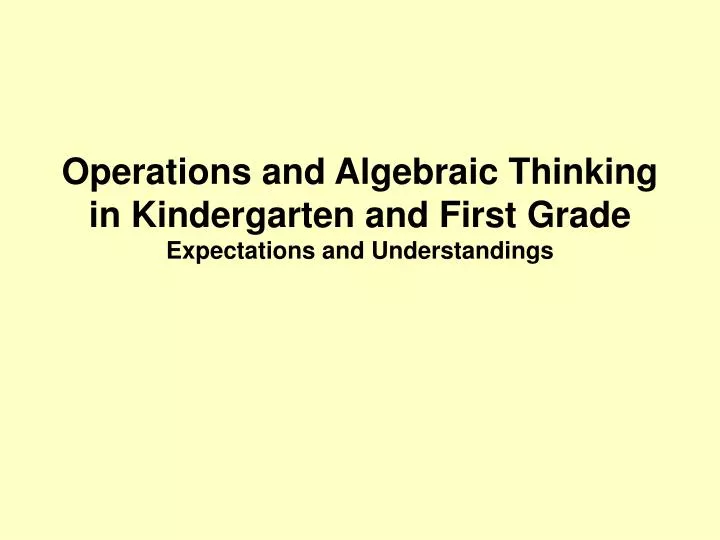 Operations and Algebraic Thinking in Kindergarten and First Grade
Expectations and Understandings